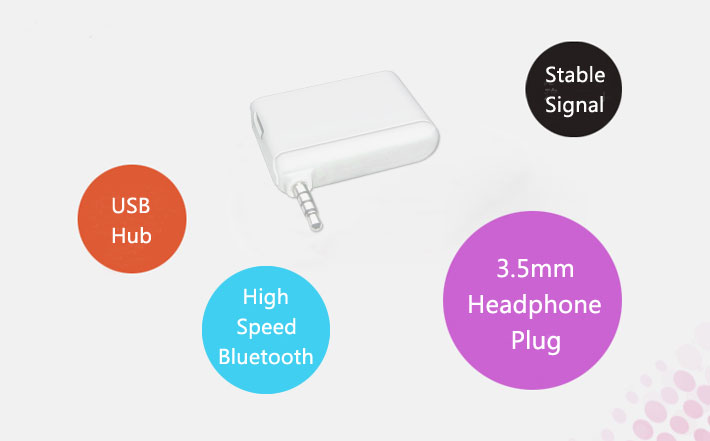 Stable Signal

USB Hub

High Speed Bluetooth

3.5mm Headphone Plug